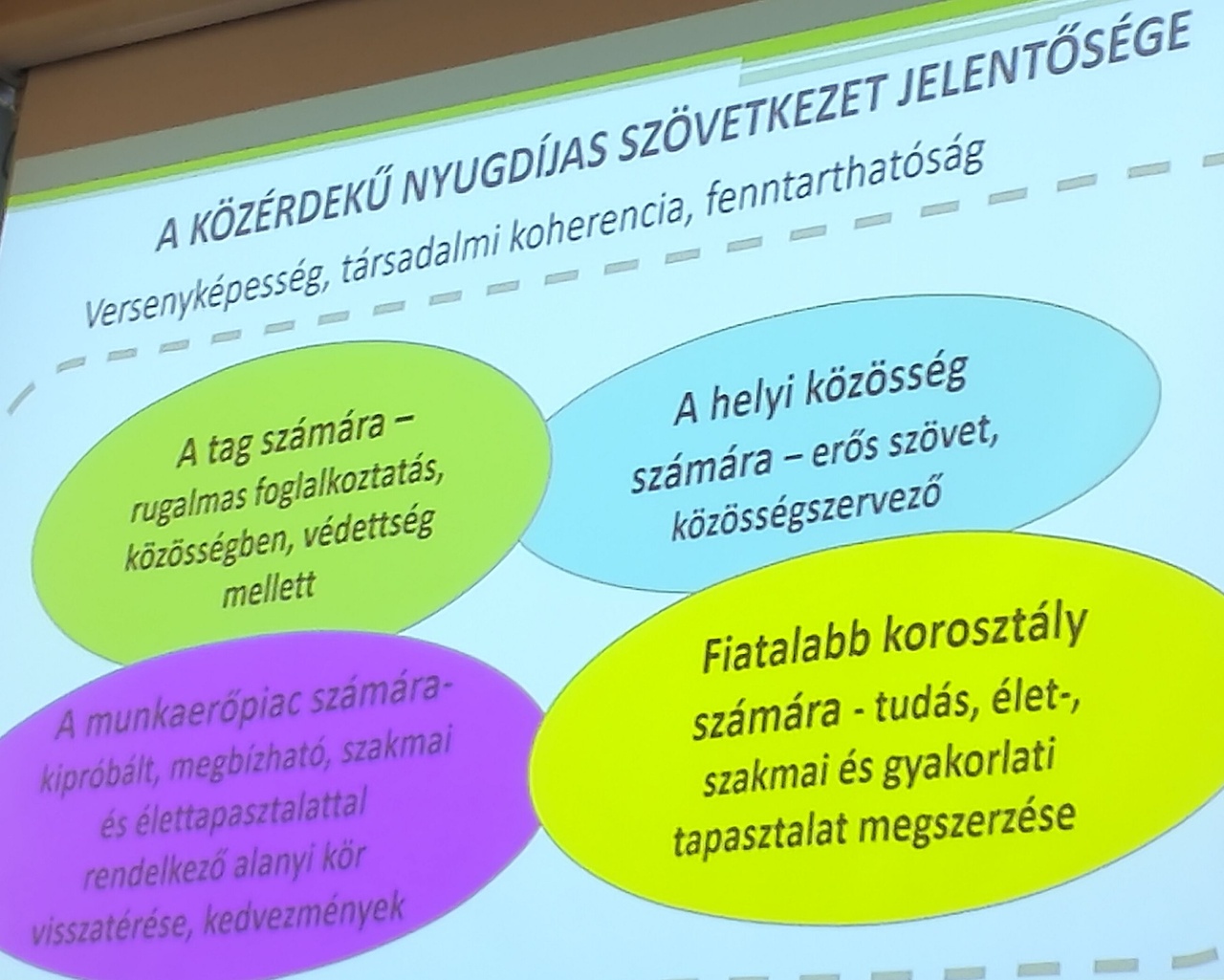 A KÖZÉRDEKŰ NYUGDÍJAS SZÖVETKEZET JELENTŐSÉGE

Versenyképesség, társadalmi koherencia, fenntarthatóság

A tag számára – rugalmas foglalkoztatás, közösségben, védettség mellett

A helyi közösség számára – erős szövet, közösségszervező

A munkaerőpiac számára- kipróbált, megbízható, szakmai és élettapasztalattal rendelkező alanyi kör visszatérése, kedvezmények

Fiatalabb korosztály számára - tudás, élet-, szakmai és gyakorlati tapasztalat megszerzése